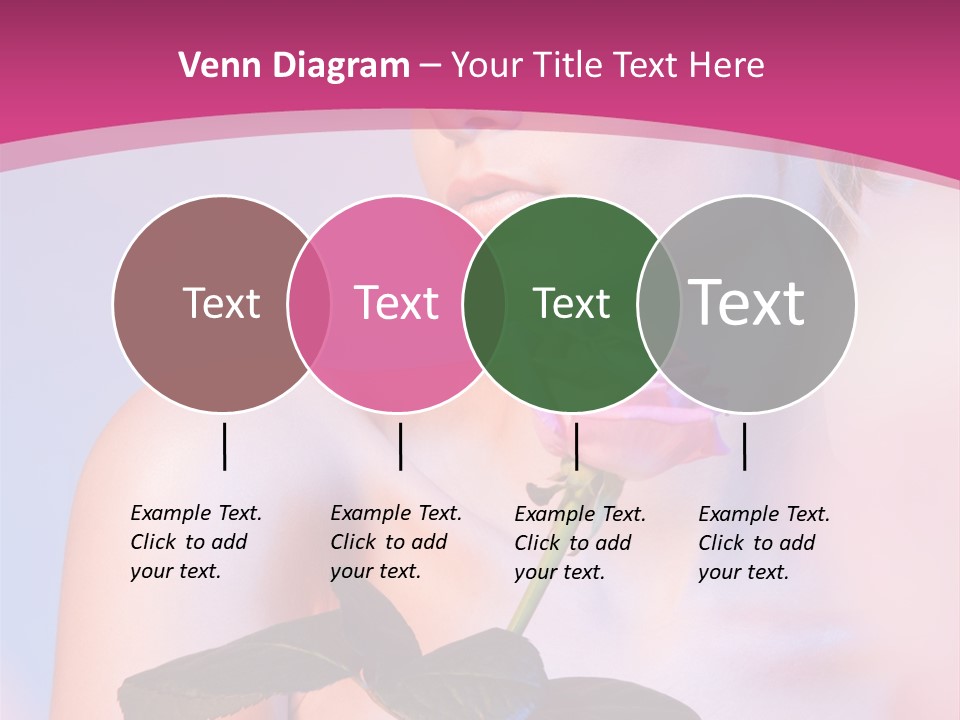 Venn Diagram – Your Title Text Here

Text

Text

Text

Text

Example Text. Click to add your text.

Example Text. Click to add your text.

Example Text. Click to add your text.

Example Text. Click to add your text.